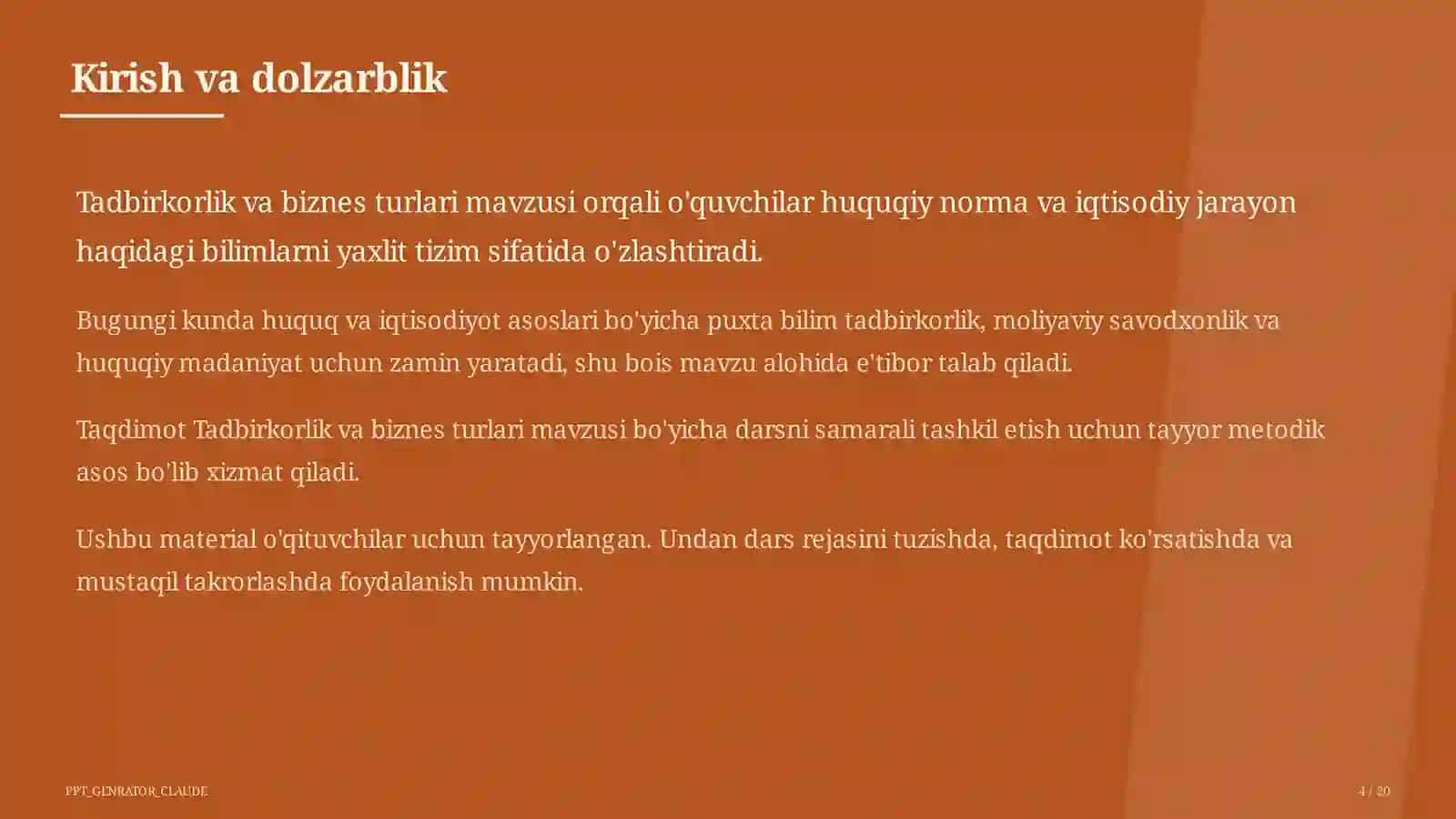 Kirish va dolzarblik

Tadbirkorlik va biznes turlari mavzusi orqali o'quvchilar huquqiy norma va iqtisodiy jarayon haqidagi bilimlarni yaxlit tizim sifatida o'zlashtiradi.

Bugungi kunda huquq va iqtisodiyot asoslari bo'yicha puxta bilim tadbirkorlik, moliyaviy savodxonlik va huquqiy madaniyat uchun zamin yaratadi, shu bois mavzu alohida e'tibor talab qiladi.

Taqdimot Tadbirkorlik va biznes turlari mavzusi bo'yicha darsni samarali tashkil etish uchun tayyor metodik asos bo'lib xizmat qiladi.

Ushbu material o'qituvchilar uchun tayyorlangan. Undan dars rejasini tuzishda, taqdimot ko'rsatishda va mustaqil takrorlashda foydalanish mumkin.

PPT_GENRATOR_CLAUDE

4 / 20